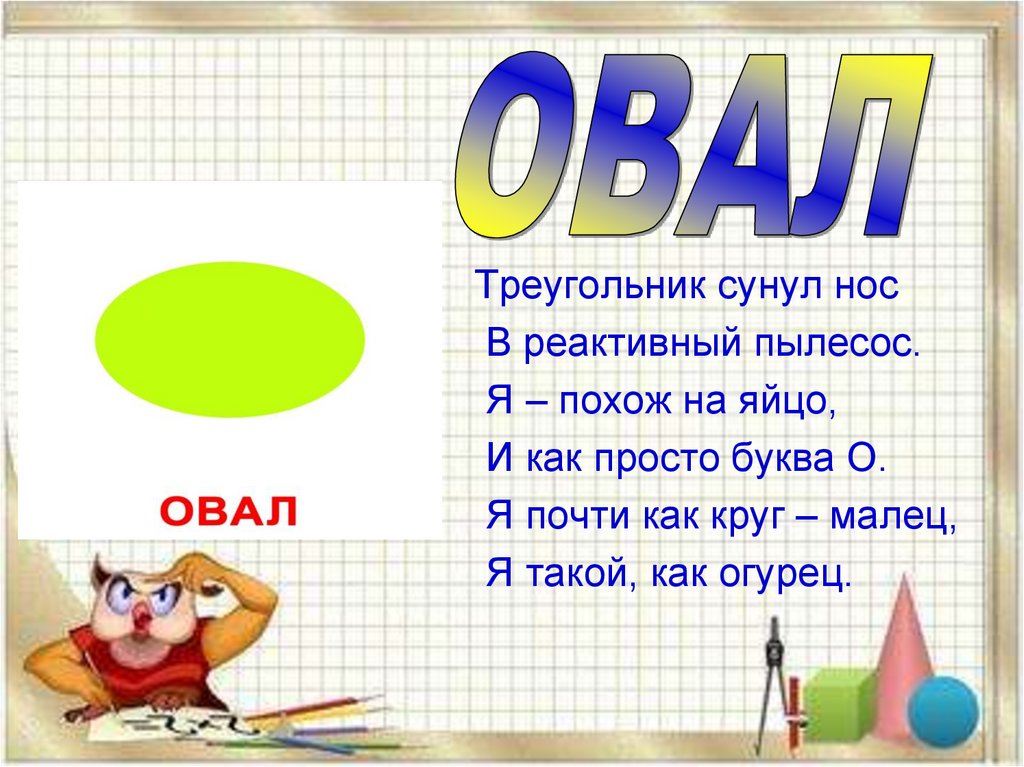 ОВАЛ

ОВАЛ

Треугольник сунул нос
В реактивный пылесос.
Я – похож на яйцо,
И как просто буква О.
Я почти как круг – малец,
Я такой, как огурец.